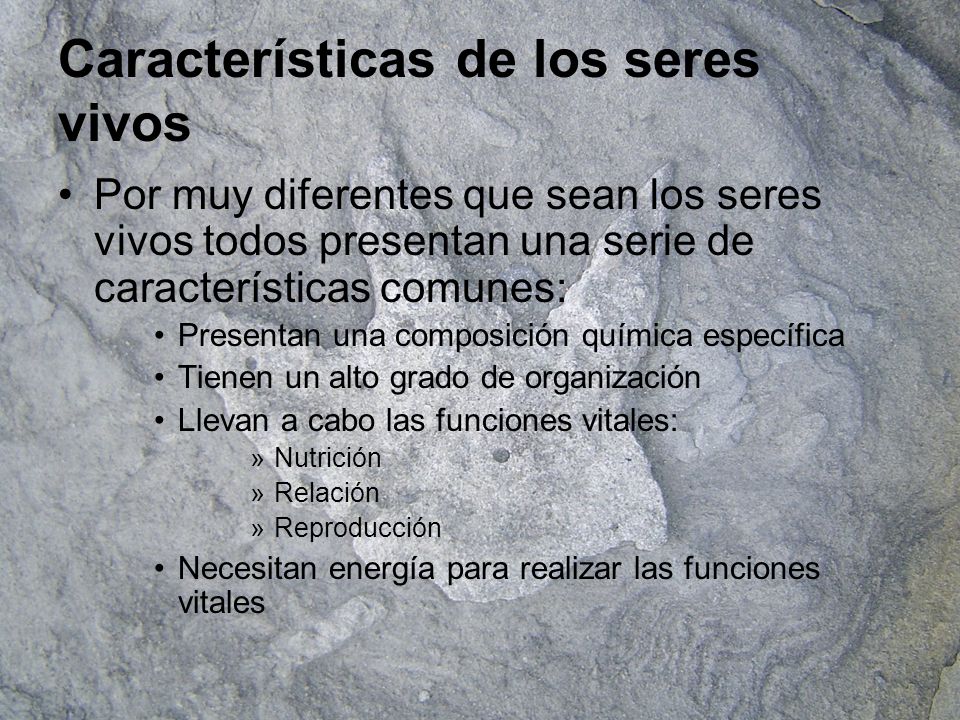 Características de los seres vivos

• Por muy diferentes que sean los seres vivos todos presentan una serie de características comunes:
  • Presentan una composición química específica
  • Tienen un alto grado de organización
  • Llevan a cabo las funciones vitales:
    » Nutrición
    » Relación
    » Reproducción
  • Necesitan energía para realizar las funciones vitales